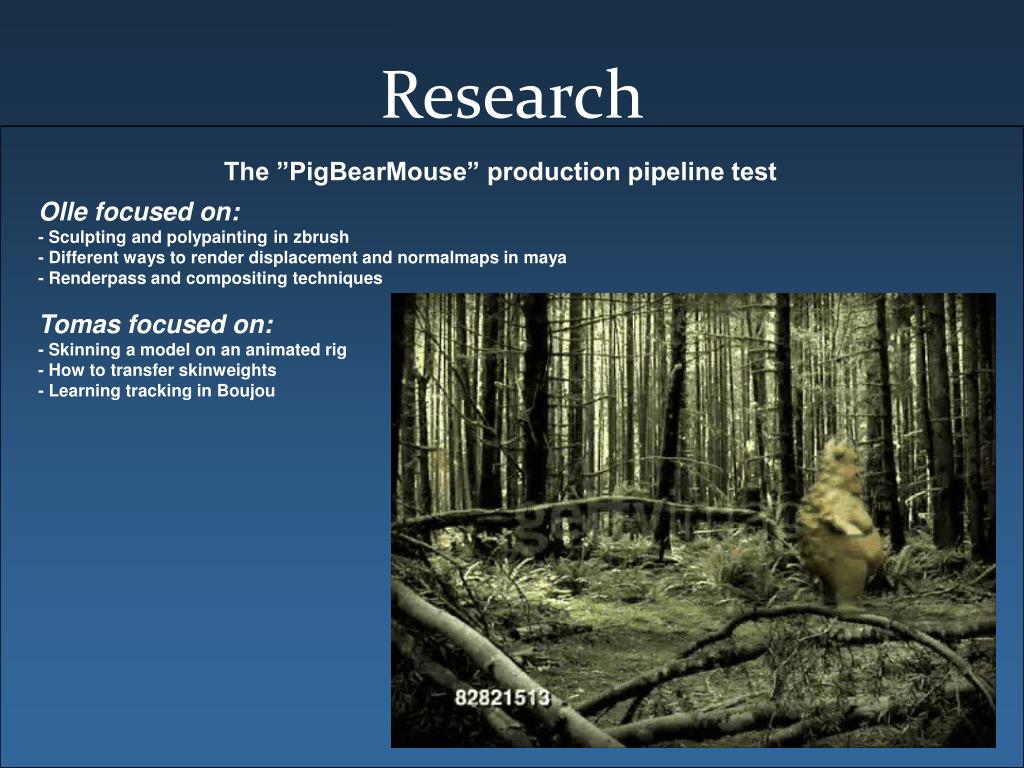 Research

The ”PigBearMouse” production pipeline test

Olle focused on:
- Sculpting and polypainting in zbrush
- Different ways to render displacement and normalmaps in maya
- Renderpass and compositing techniques

Tomas focused on:
- Skinning a model on an animated rig
- How to transfer skinweights
- Learning tracking in Boujou

gettyimages

82821513